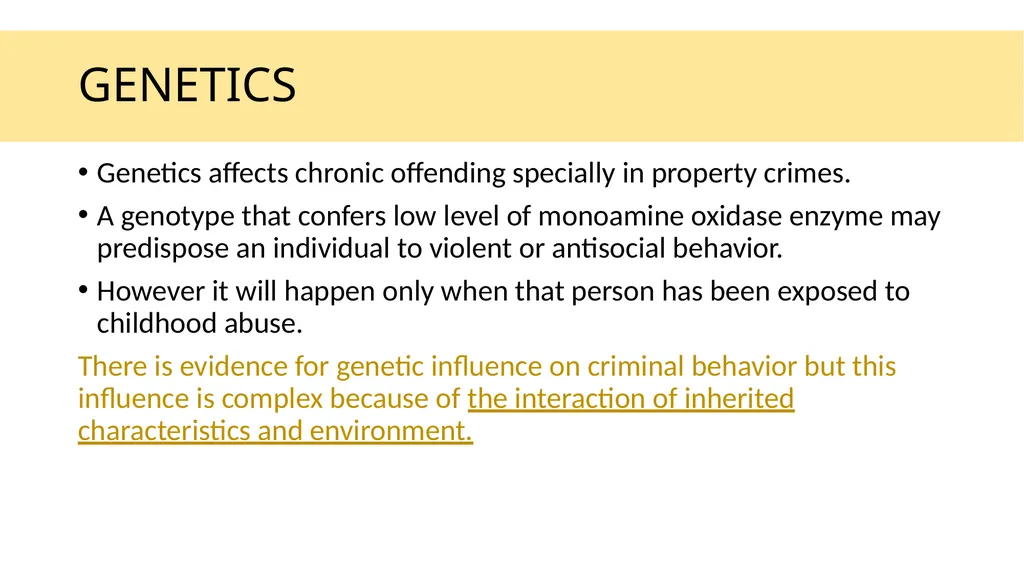 GENETICS

• Genetics affects chronic offending specially in property crimes.

• A genotype that confers low level of monoamine oxidase enzyme may predispose an individual to violent or antisocial behavior.

• However it will happen only when that person has been exposed to childhood abuse.

There is evidence for genetic influence on criminal behavior but this influence is complex because of the interaction of inherited characteristics and environment.